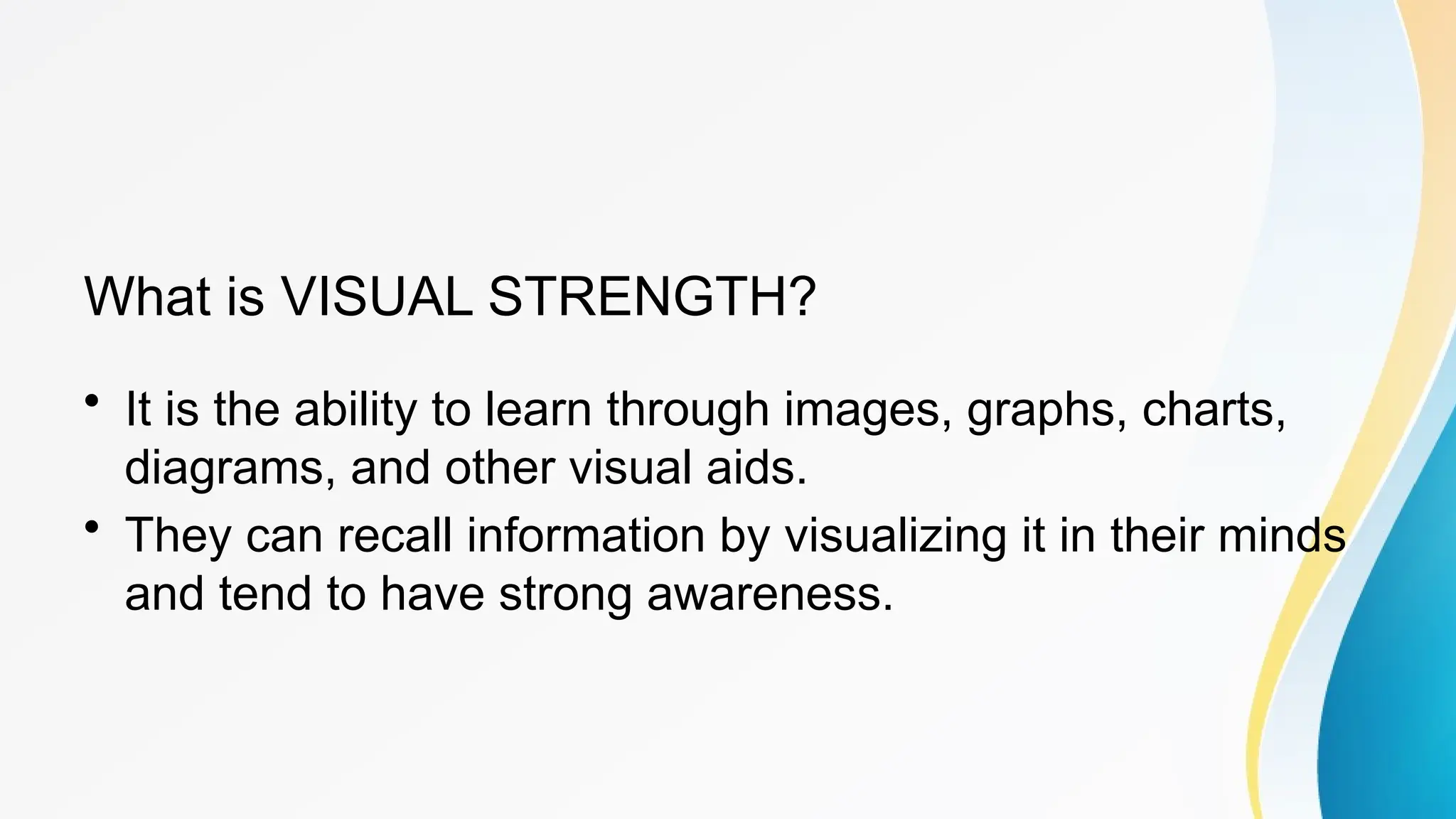 What is VISUAL STRENGTH?

• It is the ability to learn through images, graphs, charts, diagrams, and other visual aids.
• They can recall information by visualizing it in their minds and tend to have strong awareness.